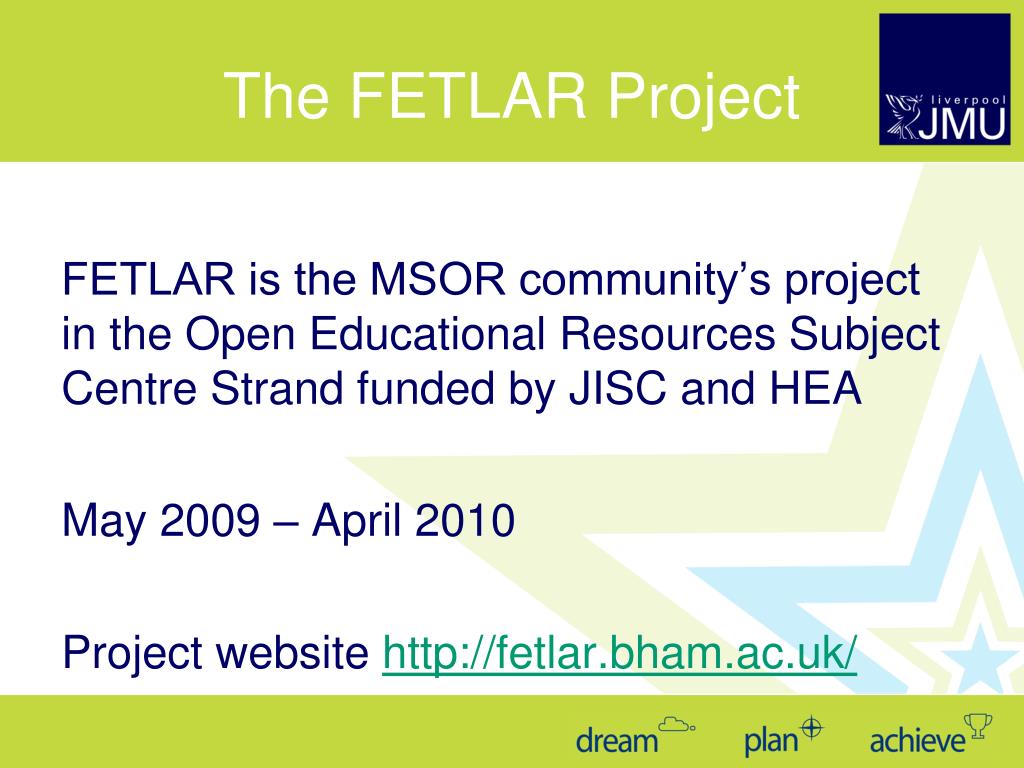 The FETLAR Project

liverpool JMU

FETLAR is the MSOR community's project in the Open Educational Resources Subject Centre Strand funded by JISC and HEA

May 2009 – April 2010

Project website http://fetlar.bham.ac.uk/

dream plan achieve